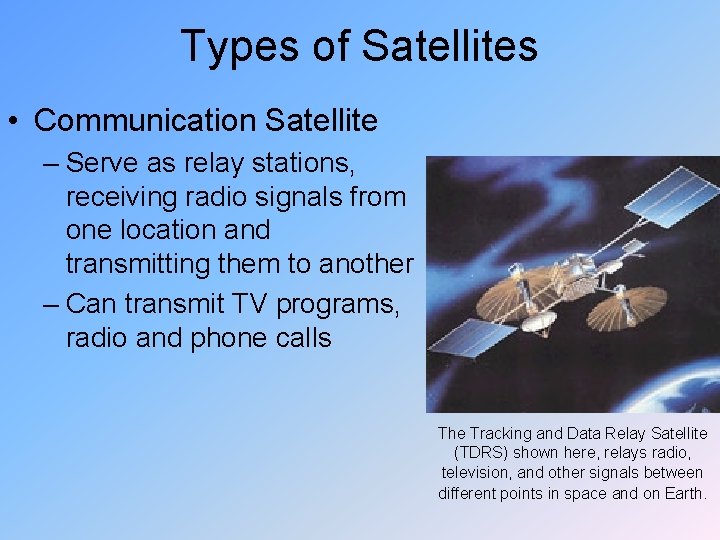 Types of Satellites

• Communication Satellite

– Serve as relay stations, receiving radio signals from one location and transmitting them to another

– Can transmit TV programs, radio and phone calls

The Tracking and Data Relay Satellite (TDRS) shown here, relays radio, television, and other signals between different points in space and on Earth.